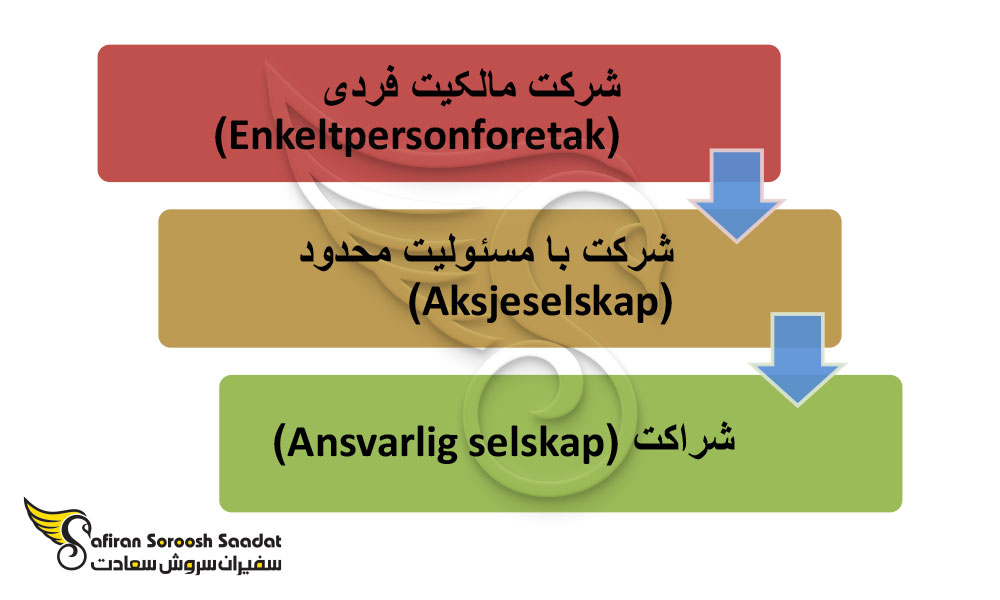 شرکت مالکیت فردی
(Enkeltpersonforetak)

شرکت با مسئولیت محدود
(Aksjeselskap)

شراکت (Ansvarlig selskap)

Safiran Soroosh Saadat
سفیران سروش سعادت